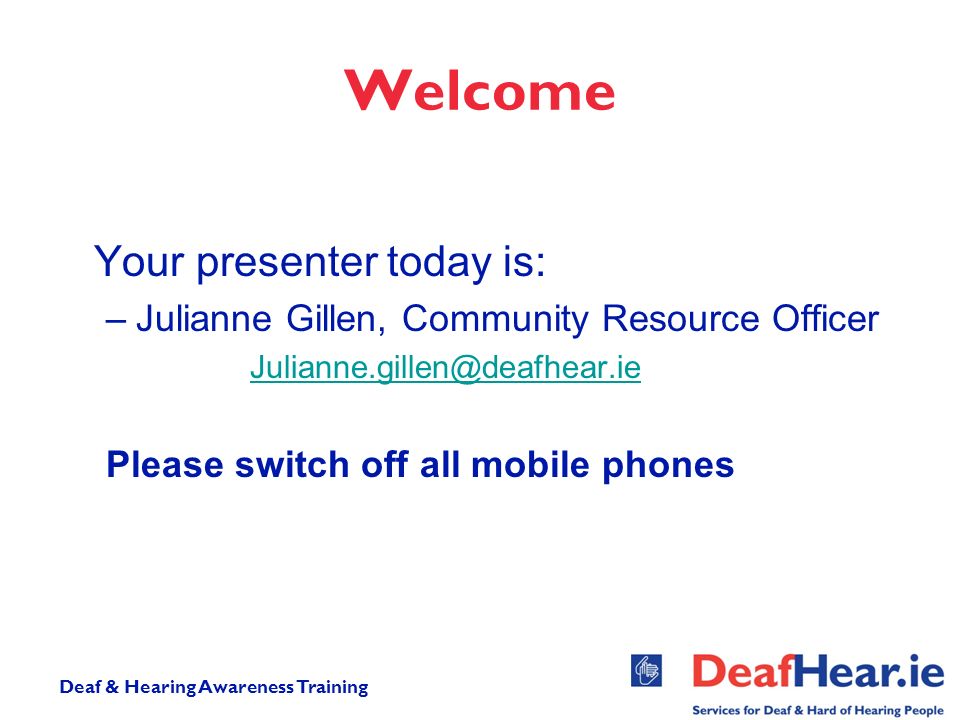 Welcome

Your presenter today is:

– Julianne Gillen, Community Resource Officer

Julianne.gillen@deafhear.ie

Please switch off all mobile phones

Deaf & Hearing Awareness Training

DeafHear.ie

Services for Deaf & Hard of Hearing People